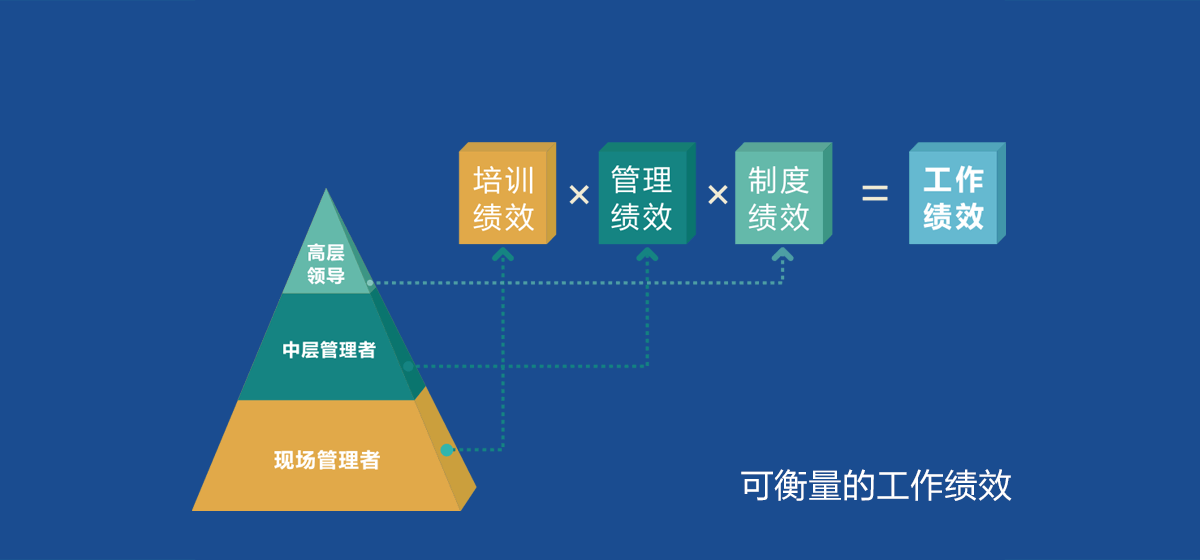 培训绩效 × 管理绩效 × 制度绩效 = 工作绩效

高层领导

中层管理者

现场管理者

可衡量的工作绩效